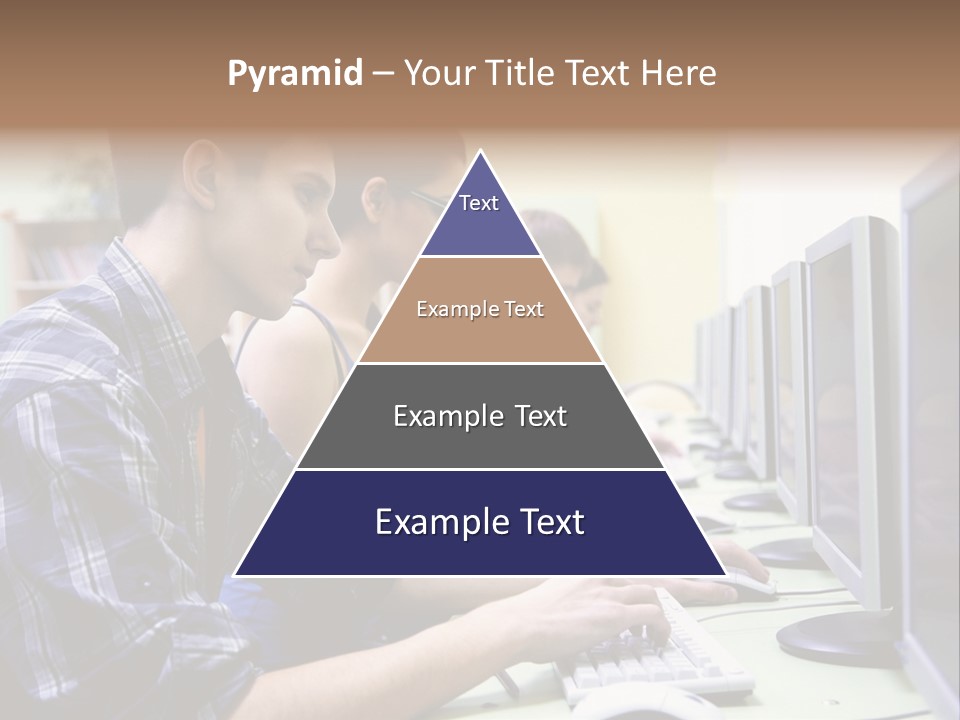 Pyramid – Your Title Text Here

Text

Example Text

Example Text

Example Text